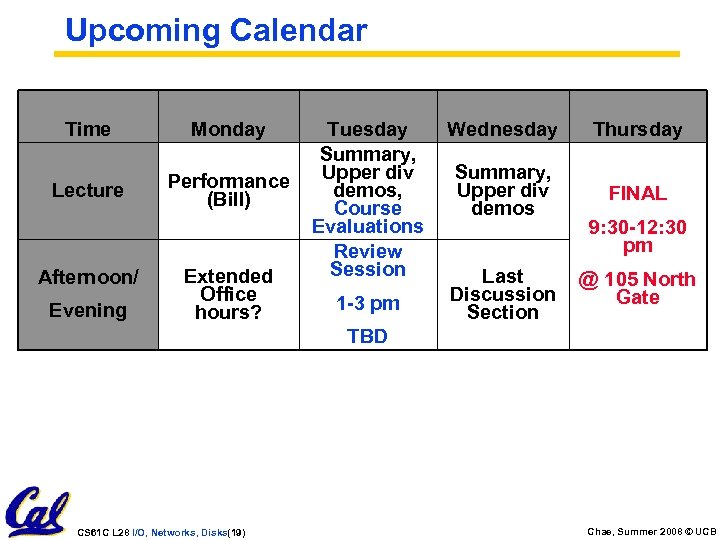 Upcoming Calendar

| Time | Monday | Tuesday | Wednesday | Thursday |
|---|---|---|---|---|
| Lecture | Performance (Bill) | Summary, Upper div demos, Course Evaluations | Summary, Upper div demos | FINAL 9:30-12:30 pm @ 105 North Gate |
| Afternoon/ Evening | Extended Office hours? | Review Session 1-3 pm TBD | Last Discussion Section | |

Cal

CS61C L26 I/O, Networks, Disks(19)

Chae, Summer 2008 © UCB